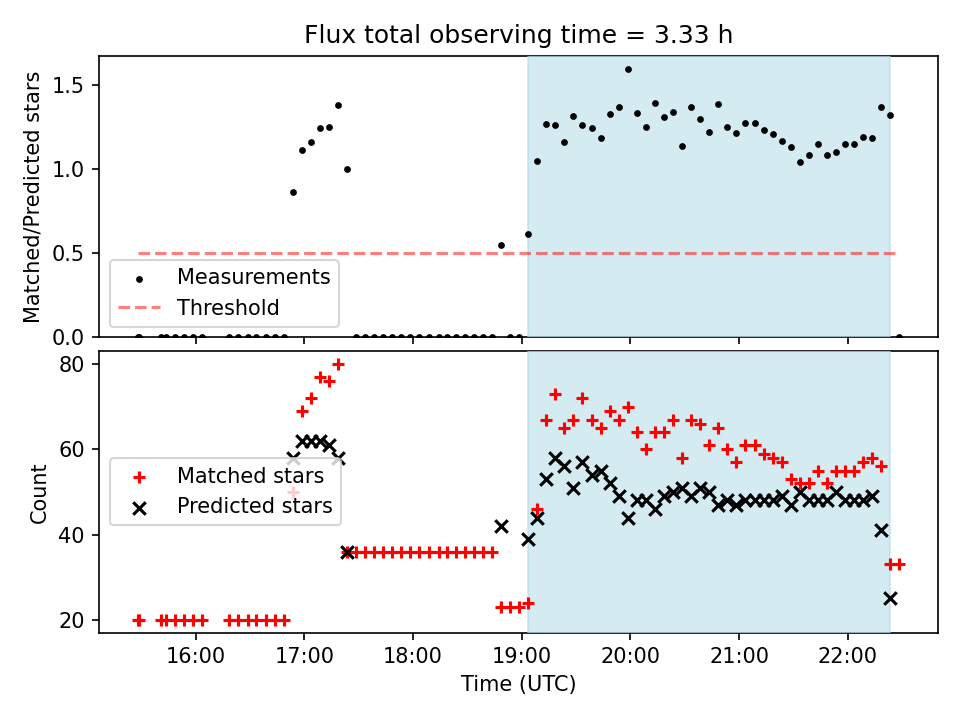 Flux total observing time = 3.33 h

Matched/Predicted stars

1.5
1.0
0.5
0.0

Measurements
Threshold

Count

80
60
40
20

Matched stars
Predicted stars

16:00
17:00
18:00
19:00
20:00
21:00
22:00

Time (UTC)